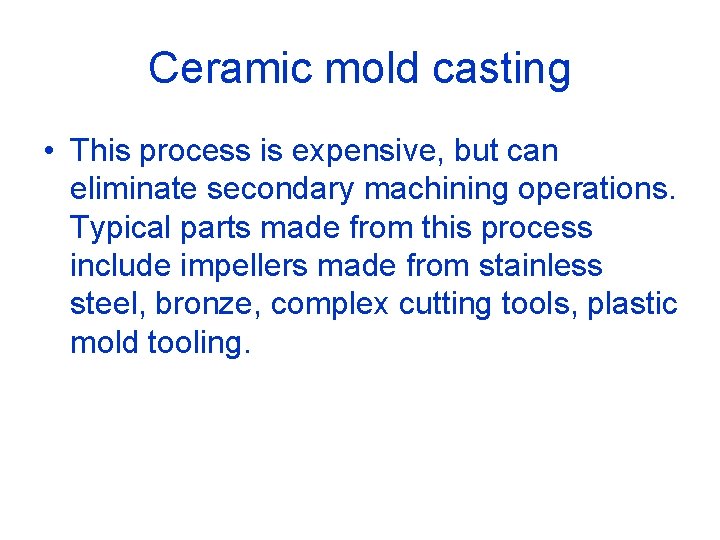 Ceramic mold casting

• This process is expensive, but can eliminate secondary machining operations. Typical parts made from this process include impellers made from stainless steel, bronze, complex cutting tools, plastic mold tooling.